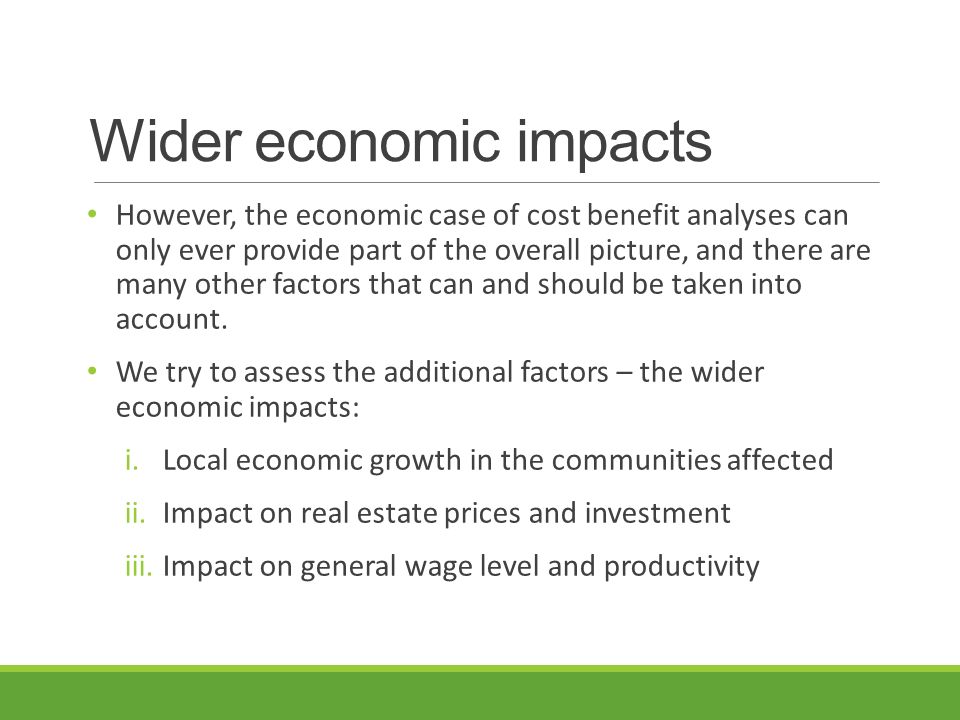 Wider economic impacts

• However, the economic case of cost benefit analyses can only ever provide part of the overall picture, and there are many other factors that can and should be taken into account.

• We try to assess the additional factors – the wider economic impacts:

i. Local economic growth in the communities affected

ii. Impact on real estate prices and investment

iii. Impact on general wage level and productivity